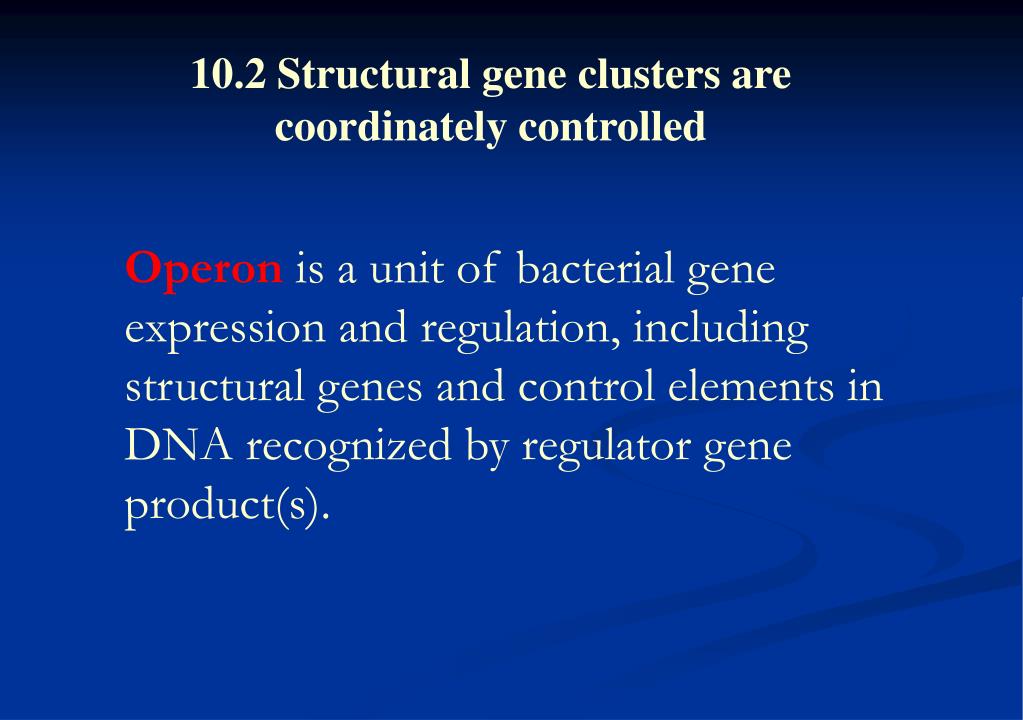 10.2 Structural gene clusters are coordinately controlled

Operon is a unit of bacterial gene expression and regulation, including structural genes and control elements in DNA recognized by regulator gene product(s).